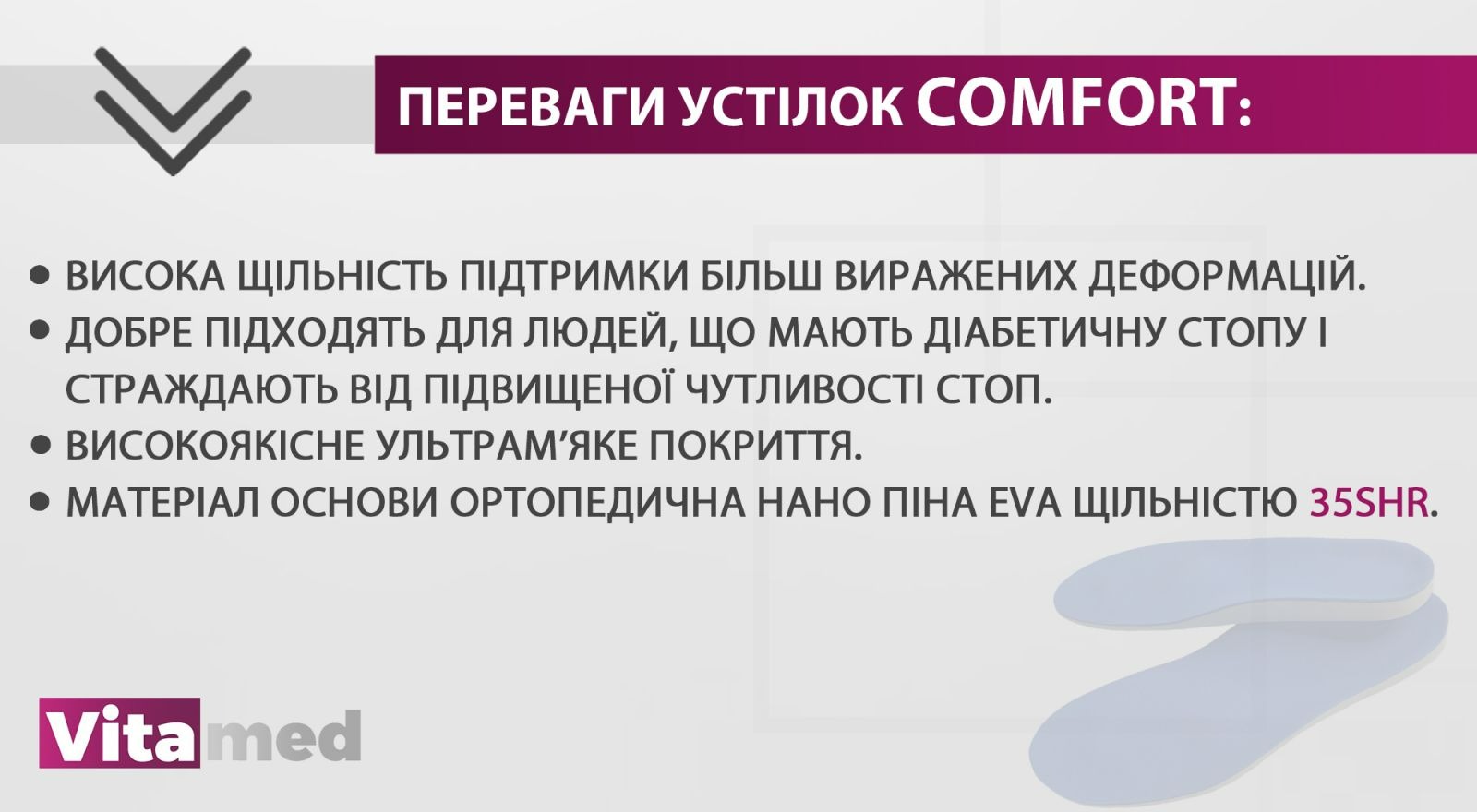 ПЕРЕВАГИ УСТІЛОК COMFORT:

• ВИСОКА ЩІЛЬНІСТЬ ПІДТРИМКИ БІЛЬШ ВИРАЖЕНИХ ДЕФОРМАЦІЙ.
• ДОБРЕ ПІДХОДЯТЬ ДЛЯ ЛЮДЕЙ, ЩО МАЮТЬ ДІАБЕТИЧНУ СТОПУ І СТРАЖДАЮТЬ ВІД ПІДВИЩЕНОЇ ЧУТЛИВОСТІ СТОП.
• ВИСОКОЯКІСНЕ УЛЬТРАМ'ЯКЕ ПОКРИТТЯ.
• МАТЕРІАЛ ОСНОВИ ОРТОПЕДИЧНА НАНО ПІНА EVA ЩІЛЬНІСТЮ 35SHR.

Vitamed